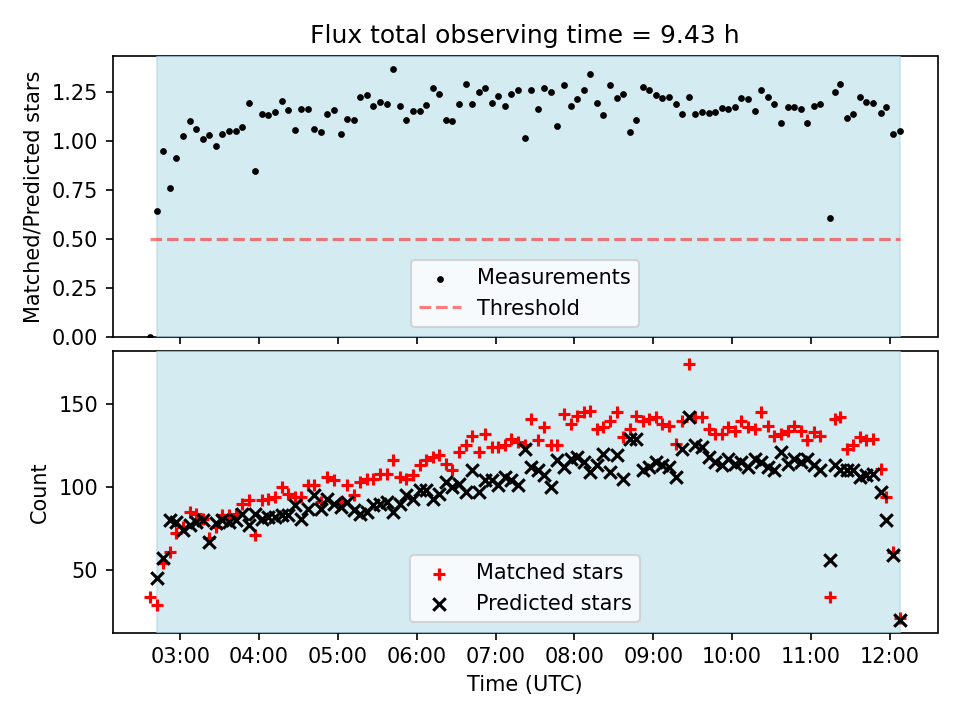 Flux total observing time = 9.43 h

Matched/Predicted stars

1.25
1.00
0.75
0.50
0.25
0.00

Measurements
Threshold

Count

150
100
50

Matched stars
Predicted stars

03:00 04:00 05:00 06:00 07:00 08:00 09:00 10:00 11:00 12:00

Time (UTC)